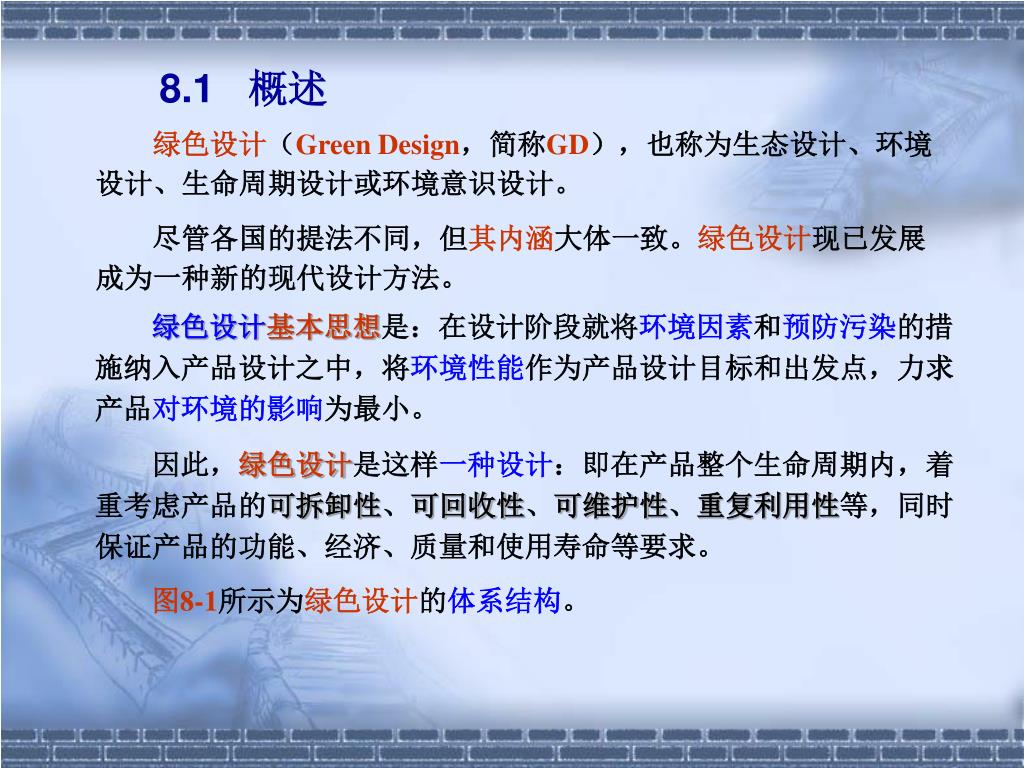 8.1　概述

绿色设计（Green Design，简称GD），也称为生态设计、环境设计、生命周期设计或环境意识设计。

尽管各国的提法不同，但其内涵大体一致。绿色设计现已发展成为一种新的现代设计方法。

绿色设计基本思想是：在设计阶段就将环境因素和预防污染的措施纳入产品设计之中，将环境性能作为产品设计目标和出发点，力求产品对环境的影响为最小。

因此，绿色设计是这样一种设计：即在产品整个生命周期内，着重考虑产品的可拆卸性、可回收性、可维护性、重复利用性等，同时保证产品的功能、经济、质量和使用寿命等要求。

图8-1所示为绿色设计的体系结构。